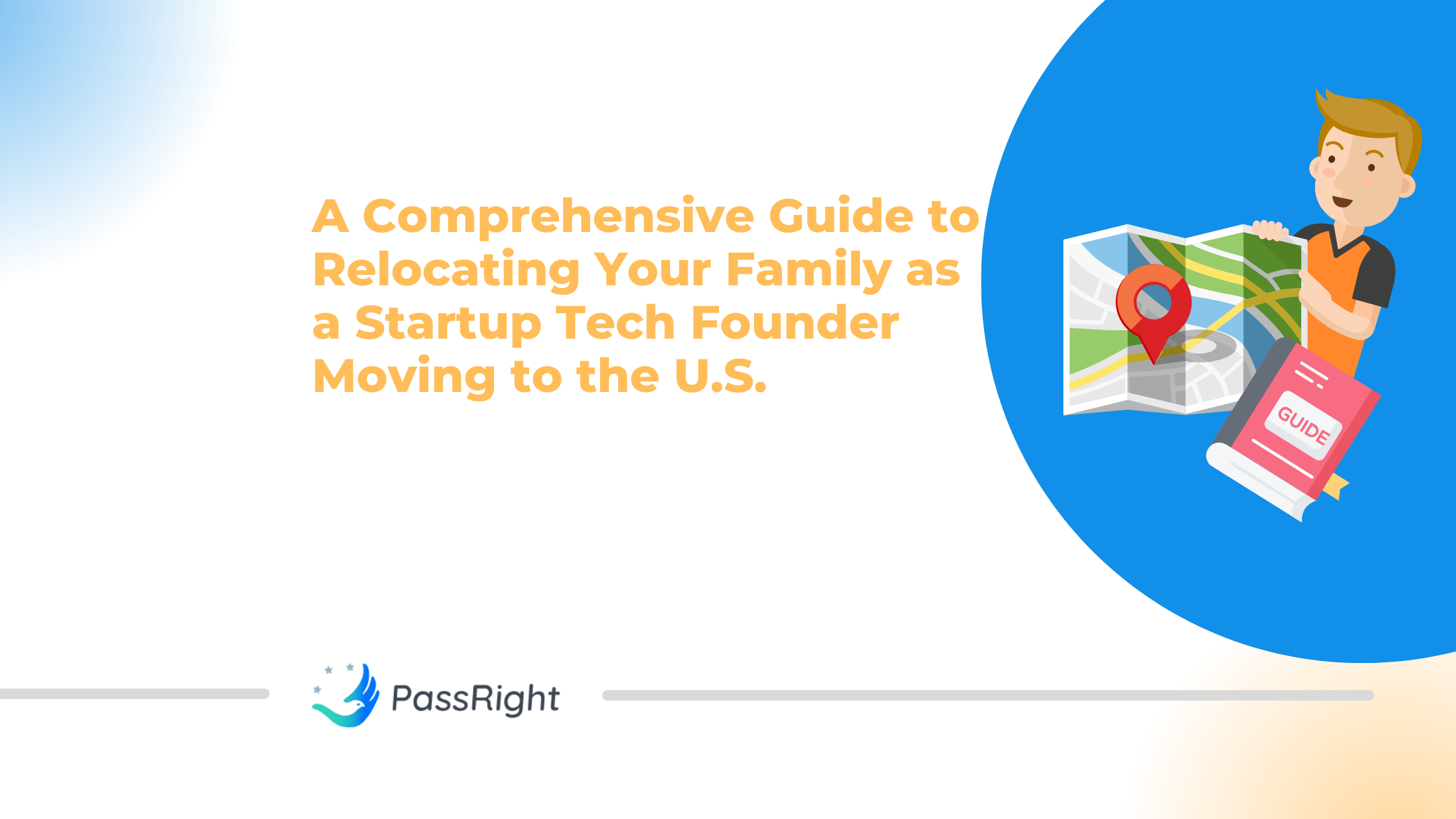 A Comprehensive Guide to Relocating Your Family as a Startup Tech Founder Moving to the U.S.

GUIDE

PassRight